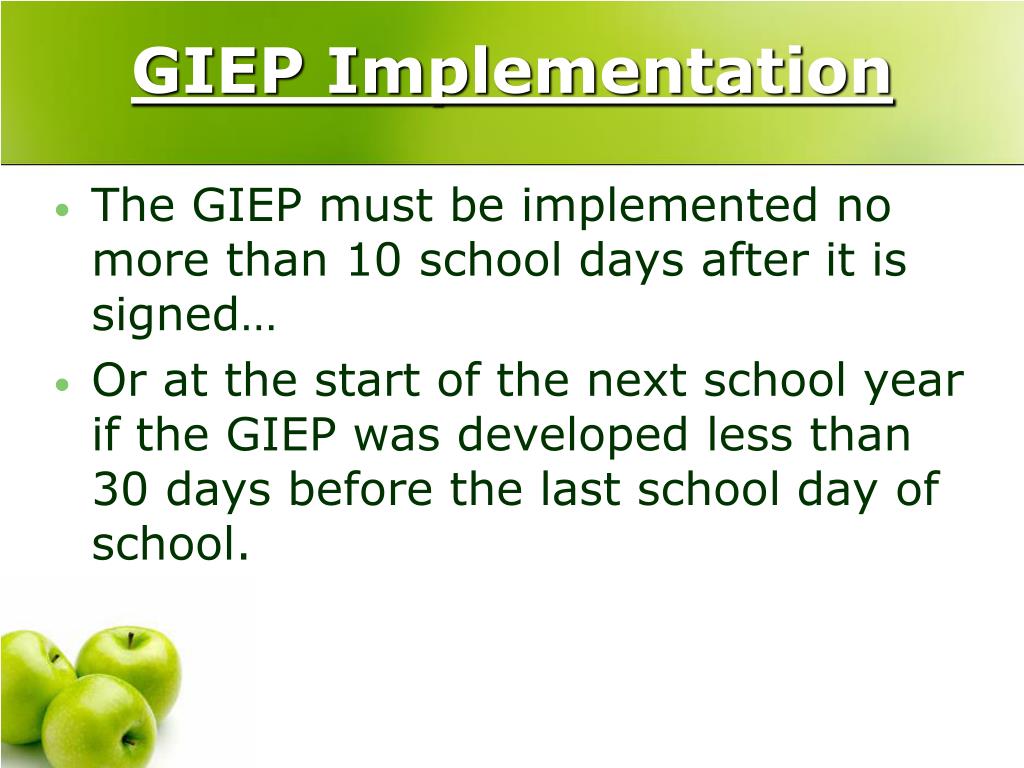 GIEP Implementation

• The GIEP must be implemented no more than 10 school days after it is signed…
• Or at the start of the next school year if the GIEP was developed less than 30 days before the last school day of school.